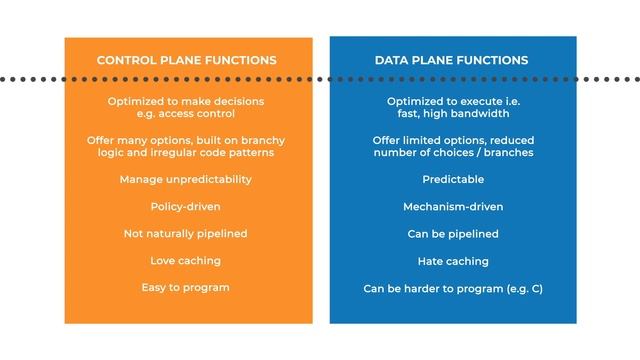 CONTROL PLANE FUNCTIONS

Optimized to make decisions e.g. access control

Offer many options, built on branchy logic and irregular code patterns

Manage unpredictability

Policy-driven

Not naturally pipelined

Love caching

Easy to program

DATA PLANE FUNCTIONS

Optimized to execute i.e. fast, high bandwidth

Offer limited options, reduced number of choices / branches

Predictable

Mechanism-driven

Can be pipelined

Hate caching

Can be harder to program (e.g. C)